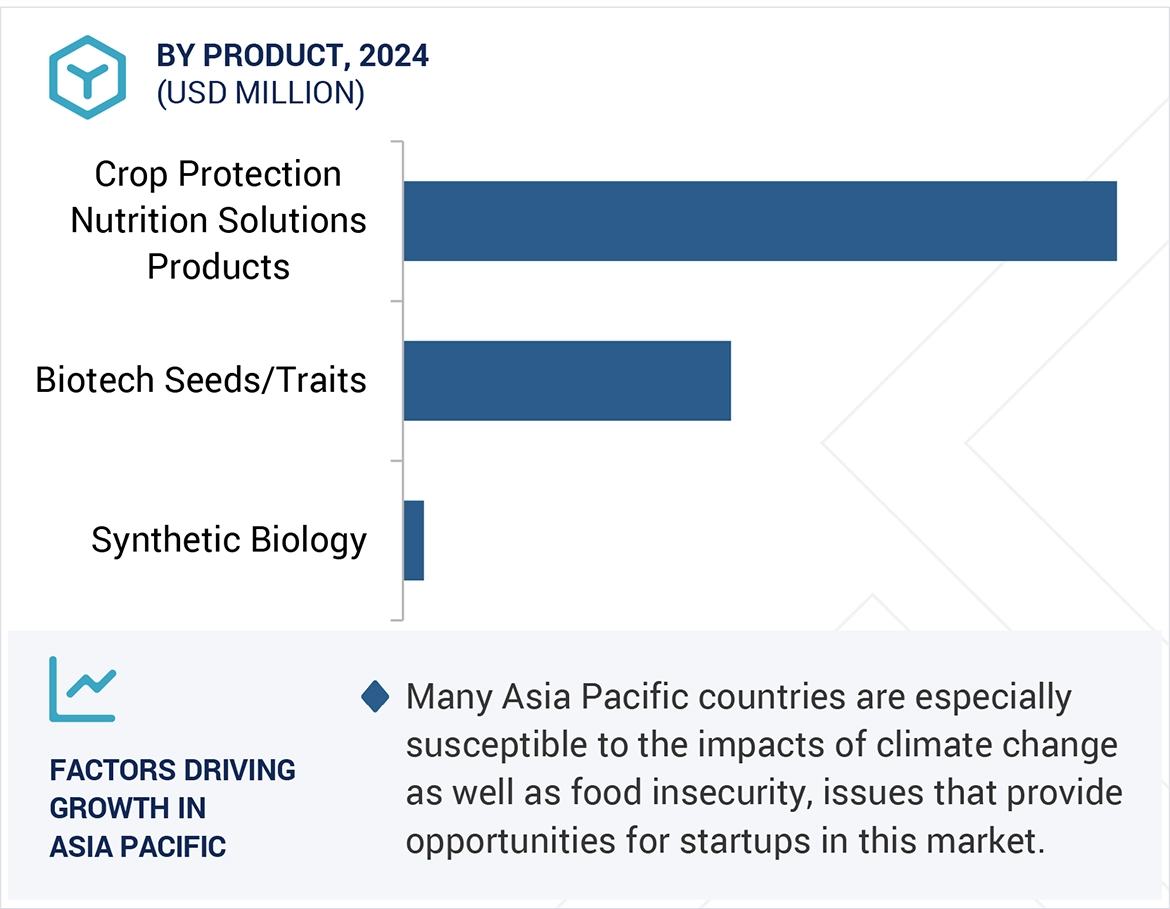 BY PRODUCT, 2024
(USD MILLION)

Crop Protection Nutrition Solutions Products

Biotech Seeds/Traits

Synthetic Biology

FACTORS DRIVING GROWTH IN ASIA PACIFIC

Many Asia Pacific countries are especially susceptible to the impacts of climate change as well as food insecurity, issues that provide opportunities for startups in this market.